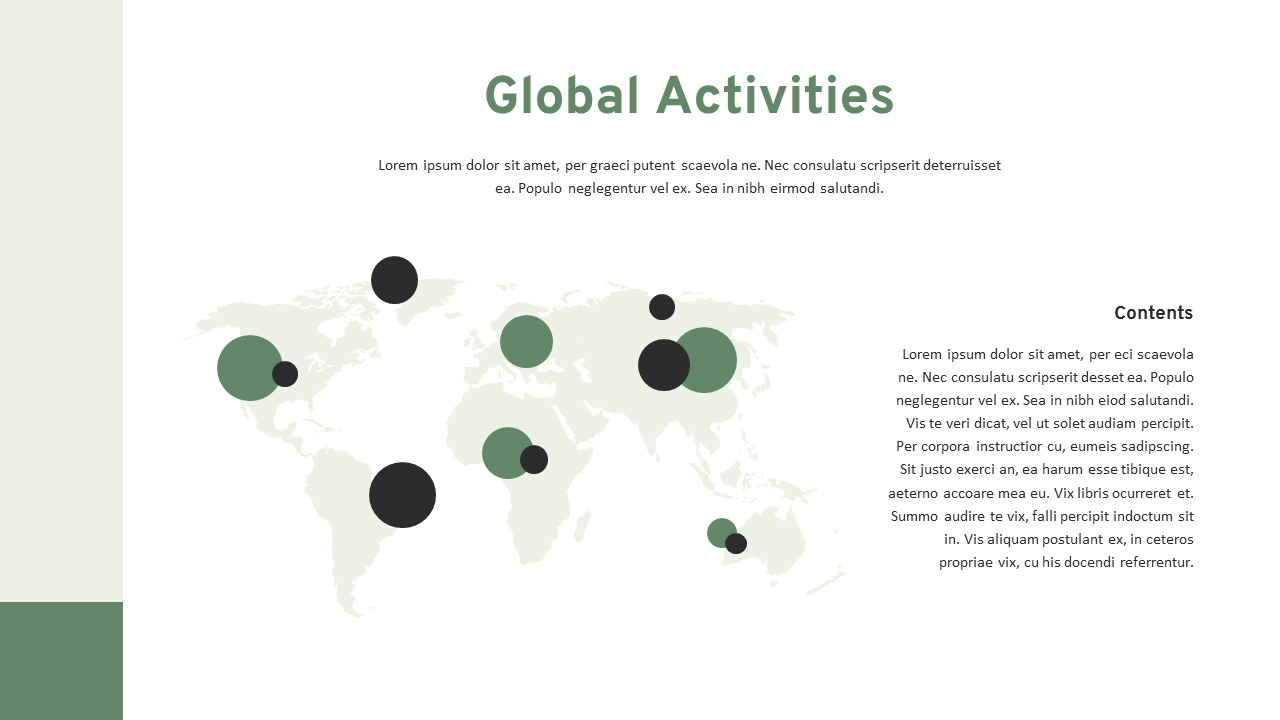 Global Activities

Lorem ipsum dolor sit amet, per graeci putent scaevola ne. Nec consulatu scripserit deterruisset ea. Populo neglegentur vel ex. Sea in nibh eirmod salutandi.

Contents

Lorem ipsum dolor sit amet, per eci scaevola ne. Nec consulatu scripserit desset ea. Populo neglegentur vel ex. Sea in nibh eiod salutandi. Vis te veri dicat, vel ut solet audiam percipit. Per corpora instructior cu, eumeis sadipscing. Sit justo exerci an, ea harum esse tibique est, aeterno accoare mea eu. Vix libris ocurreret et. Summo audire te vix, falli percipit indoctum sit in. Vis aliquam postulant ex, in ceteros propriae vix, cu his docendi referrentur.